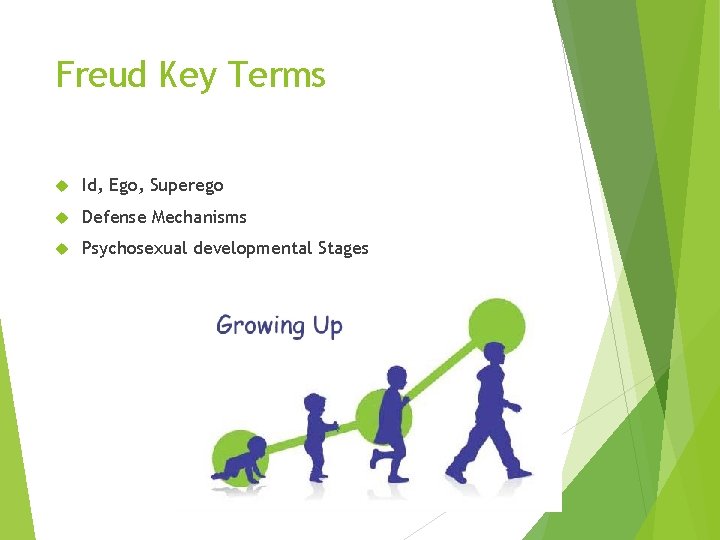 Freud Key Terms

Id, Ego, Superego

Defense Mechanisms

Psychosexual developmental Stages

Growing Up